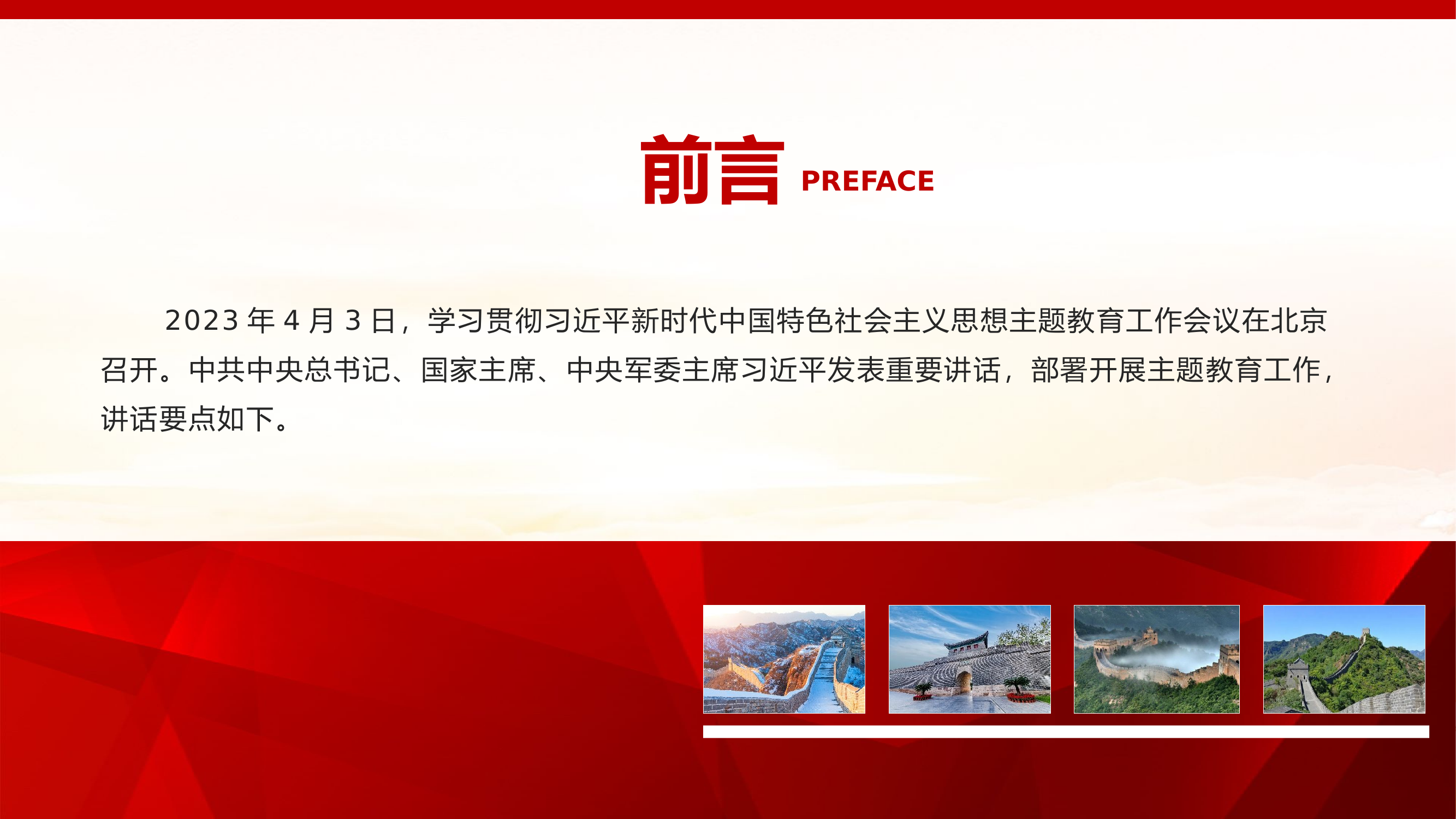 前言 PREFACE

2023 年 4 月 3 日，学习贯彻习近平新时代中国特色社会主义思想主题教育工作会议在北京召开。中共中央总书记、国家主席、中央军委主席习近平发表重要讲话，部署开展主题教育工作，讲话要点如下。